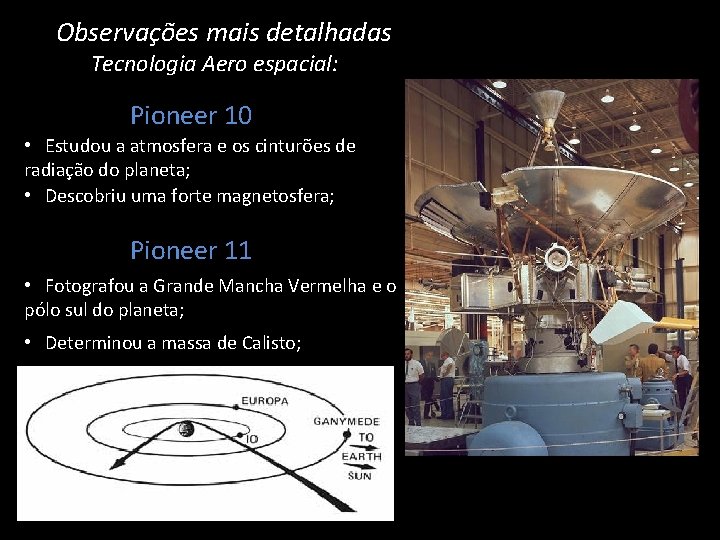 Observações mais detalhadas
Tecnologia Aero espacial:

Pioneer 10

• Estudou a atmosfera e os cinturões de radiação do planeta;
• Descobriu uma forte magnetosfera;

Pioneer 11

• Fotografou a Grande Mancha Vermelha e o pólo sul do planeta;
• Determinou a massa de Calisto;

EUROPA
GANYMEDE
IO
TO
EARTH
SUN